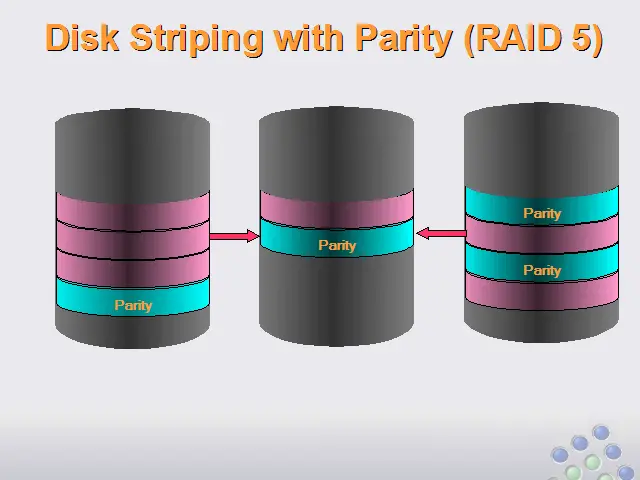 Disk Striping with Parity (RAID 5)

Parity

Parity

Parity

Parity